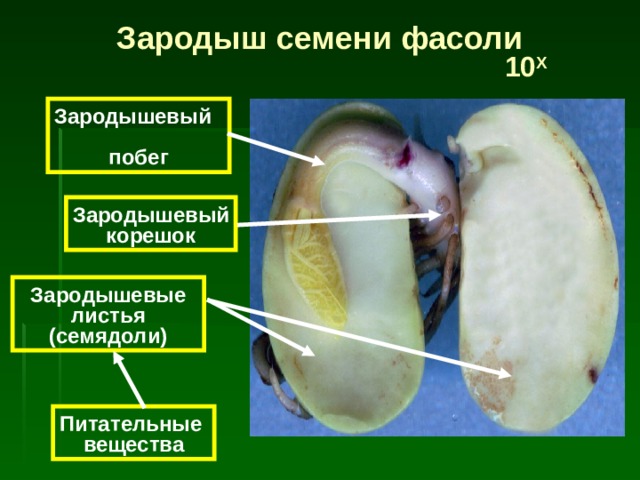 Зародыш семени фасоли
$10^x$

Зародышевый побег

Зародышевый корешок

Зародышевые листья (семядоли)

Питательные вещества